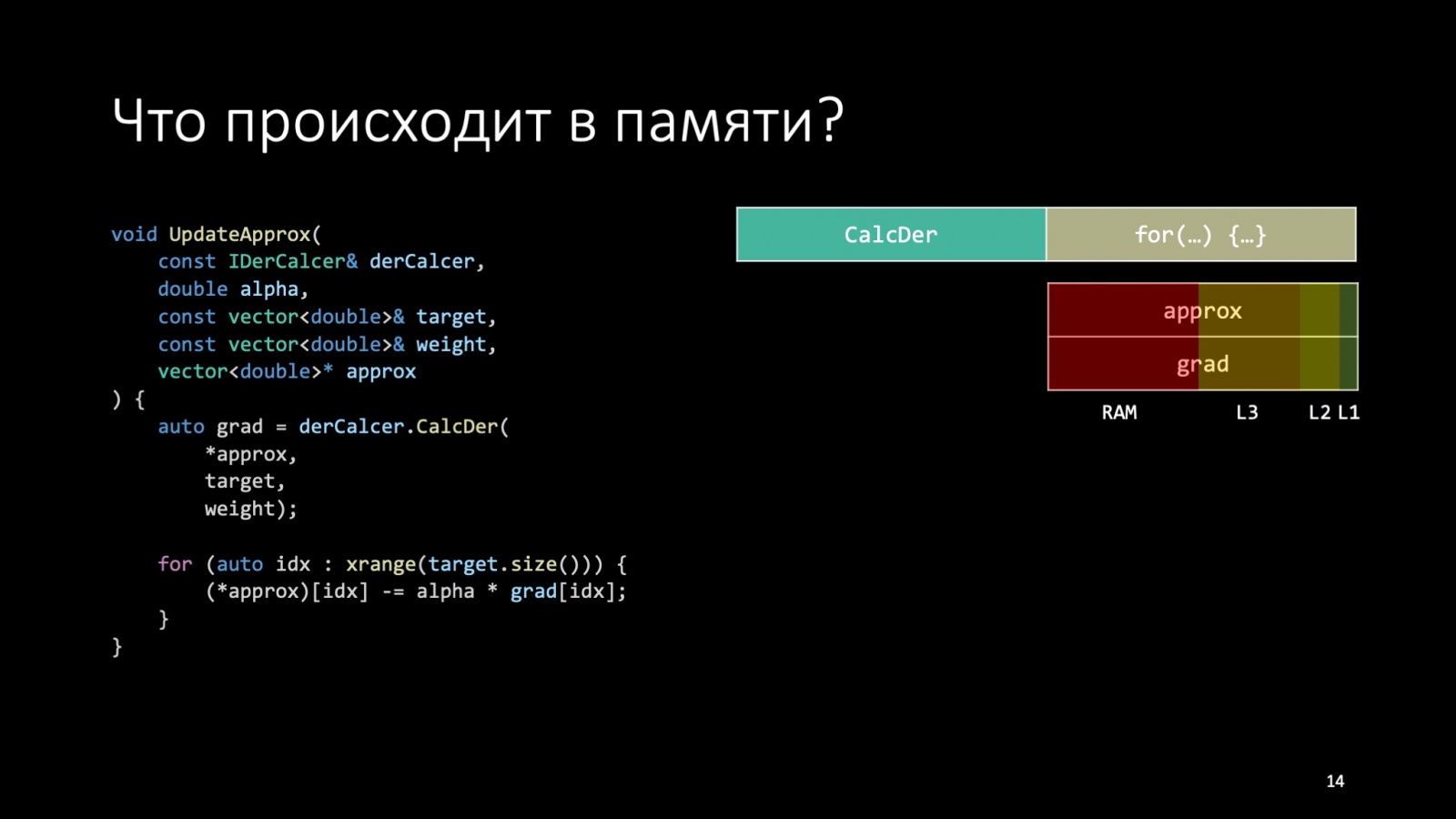 Что происходит в памяти?

void UpdateApprox(
    const IDerCalcer& derCalcer,
    double alpha,
    const vector<double>& target,
    const vector<double>& weight,
    vector<double>* approx
) {
    auto grad = derCalcer.CalcDer(
        *approx,
        target,
        weight);

    for (auto idx : xrange(target.size())) {
        (*approx)[idx] -= alpha * grad[idx];
    }
}

CalcDer

for(…) {…}

approx

grad

RAM

L3

L2

L1

14